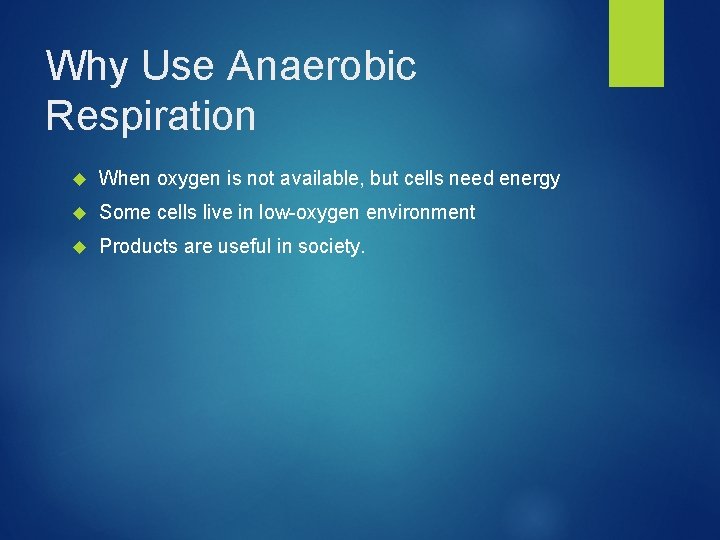 Why Use Anaerobic Respiration

When oxygen is not available, but cells need energy

Some cells live in low-oxygen environment

Products are useful in society.